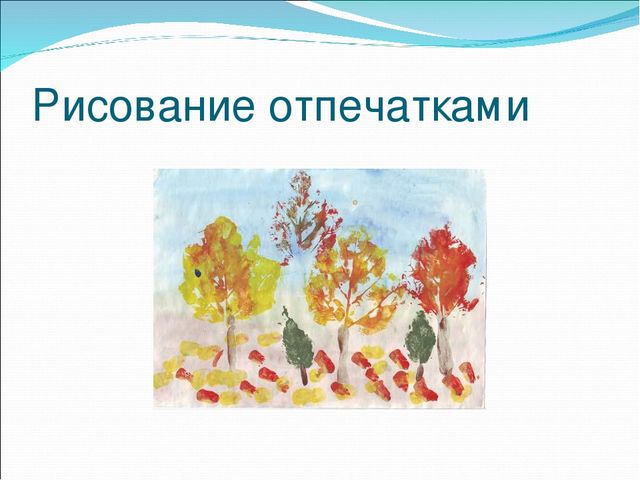 Рисование отпечатками